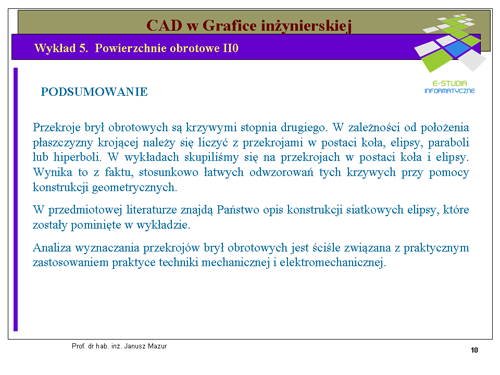 CAD w Grafice inżynierskiej

Wykład 5. Powierzchnie obrotowe II0

E-STUDIA INFORMATYCZNE

PODSUMOWANIE

Przekroje brył obrotowych są krzywymi stopnia drugiego. W zależności od położenia płaszczyzny krojącej należy się liczyć z przekrojami w postaci koła, elipsy, paraboli lub hiperboli. W wykładach skupiliśmy się na przekrojach w postaci koła i elipsy. Wynika to z faktu, stosunkowo łatwych odwzorowań tych krzywych przy pomocy konstrukcji geometrycznych.

W przedmiotowej literaturze znajdą Państwo opis konstrukcji siatkowych elipsy, które zostały pominięte w wykładzie.

Analiza wyznaczania przekrojów brył obrotowych jest ściśle związana z praktycznym zastosowaniem praktyce techniki mechanicznej i elektromechanicznej.

Prof. dr hab. inż. Janusz Mazur

10